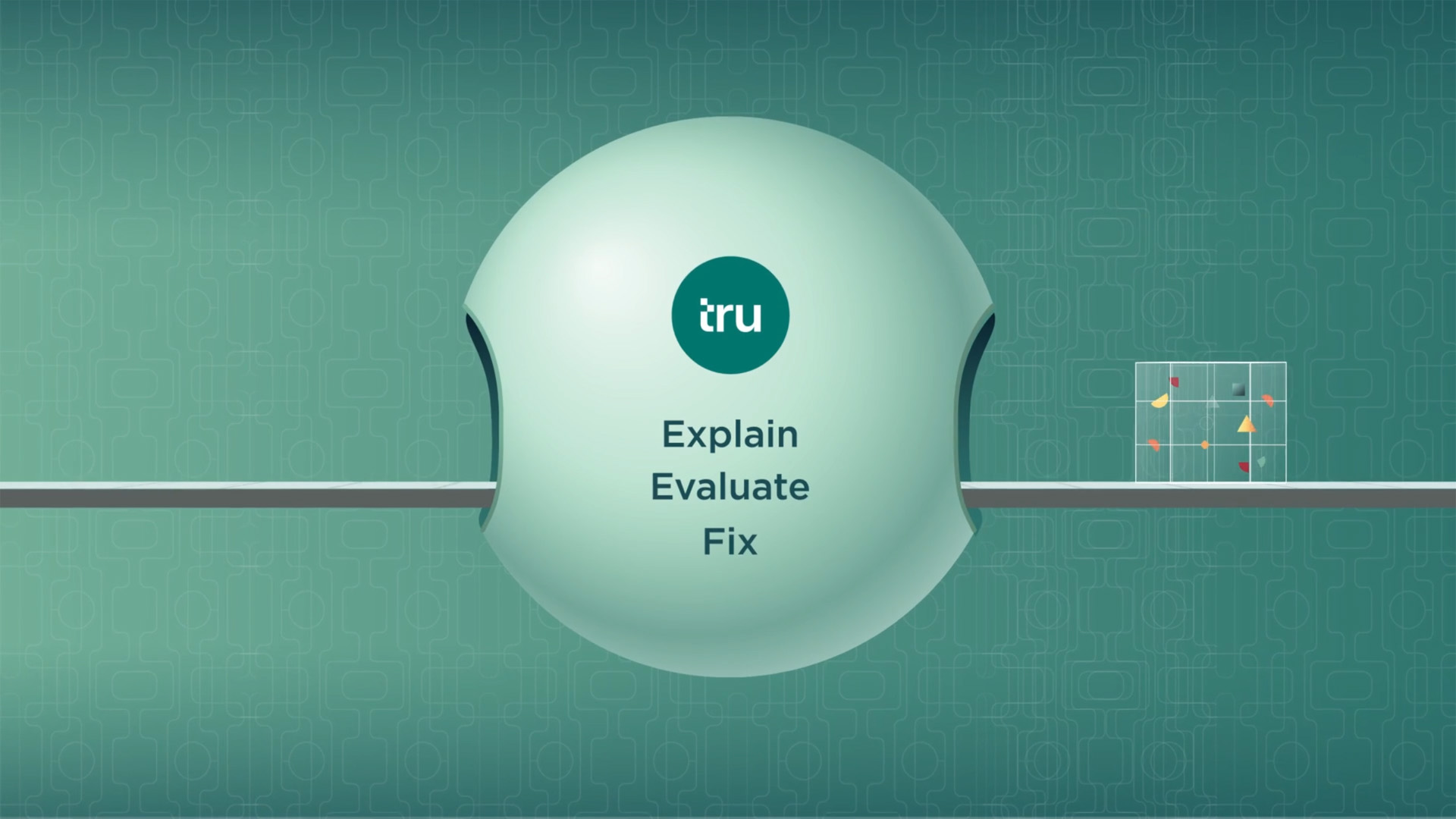 tru

Explain
Evaluate
Fix